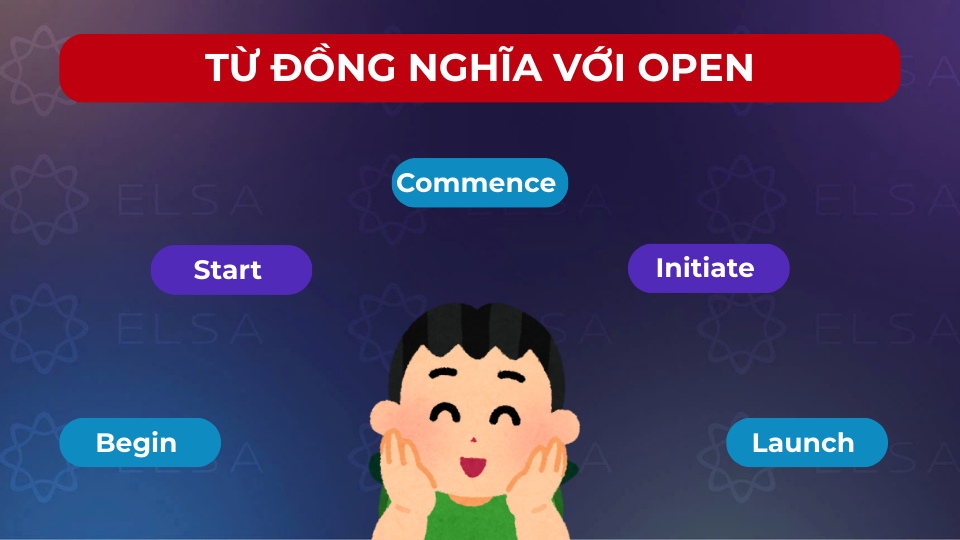 TỪ ĐỒNG NGHĨA VỚI OPEN

Commence

Start

Initiate

Begin

Launch

ELSA